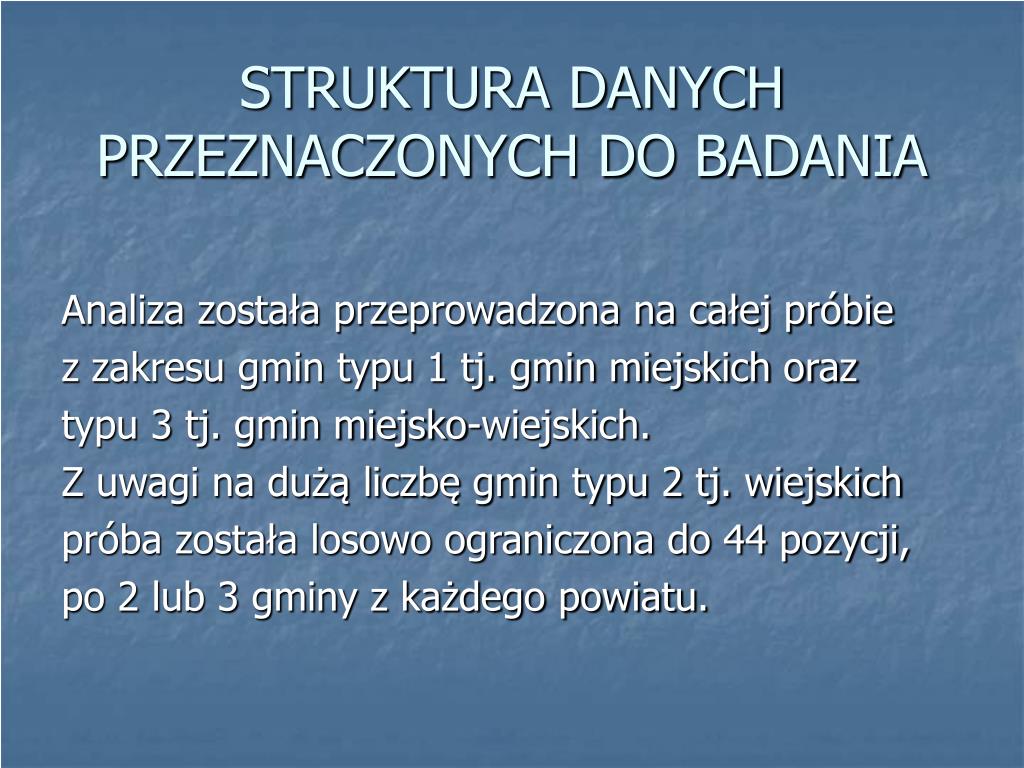 STRUKTURA DANYCH PRZEZNACZONYCH DO BADANIA

Analiza została przeprowadzona na całej próbie z zakresu gmin typu 1 tj. gmin miejskich oraz typu 3 tj. gmin miejsko-wiejskich.
Z uwagi na dużą liczbę gmin typu 2 tj. wiejskich próba została losowo ograniczona do 44 pozycji, po 2 lub 3 gminy z każdego powiatu.